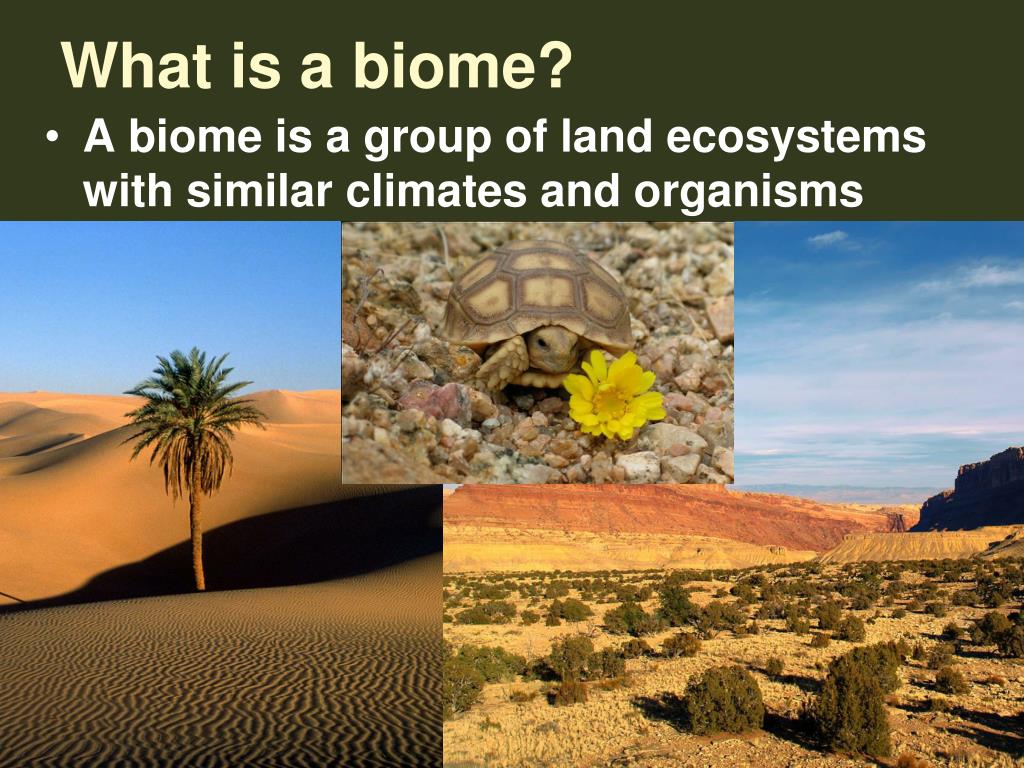 What is a biome?

• A biome is a group of land ecosystems with similar climates and organisms